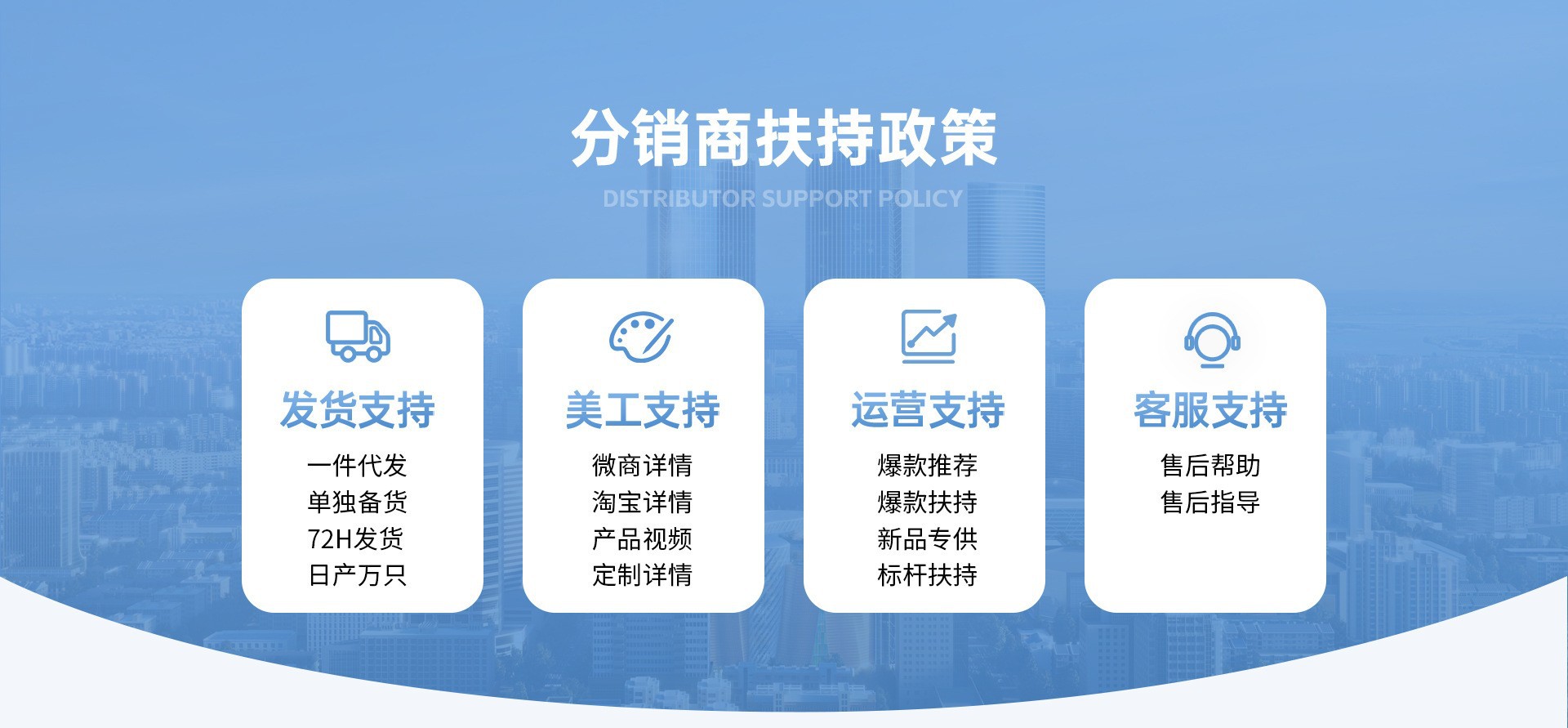 分销商扶持政策

DISTRIBUTOR SUPPORT POLICY

发货支持

一件代发
单独备货
72H发货
日产万只

美工支持

微商详情
淘宝详情
产品视频
定制详情

运营支持

爆款推荐
爆款扶持
新品专供
标杆扶持

客服支持

售后帮助
售后指导